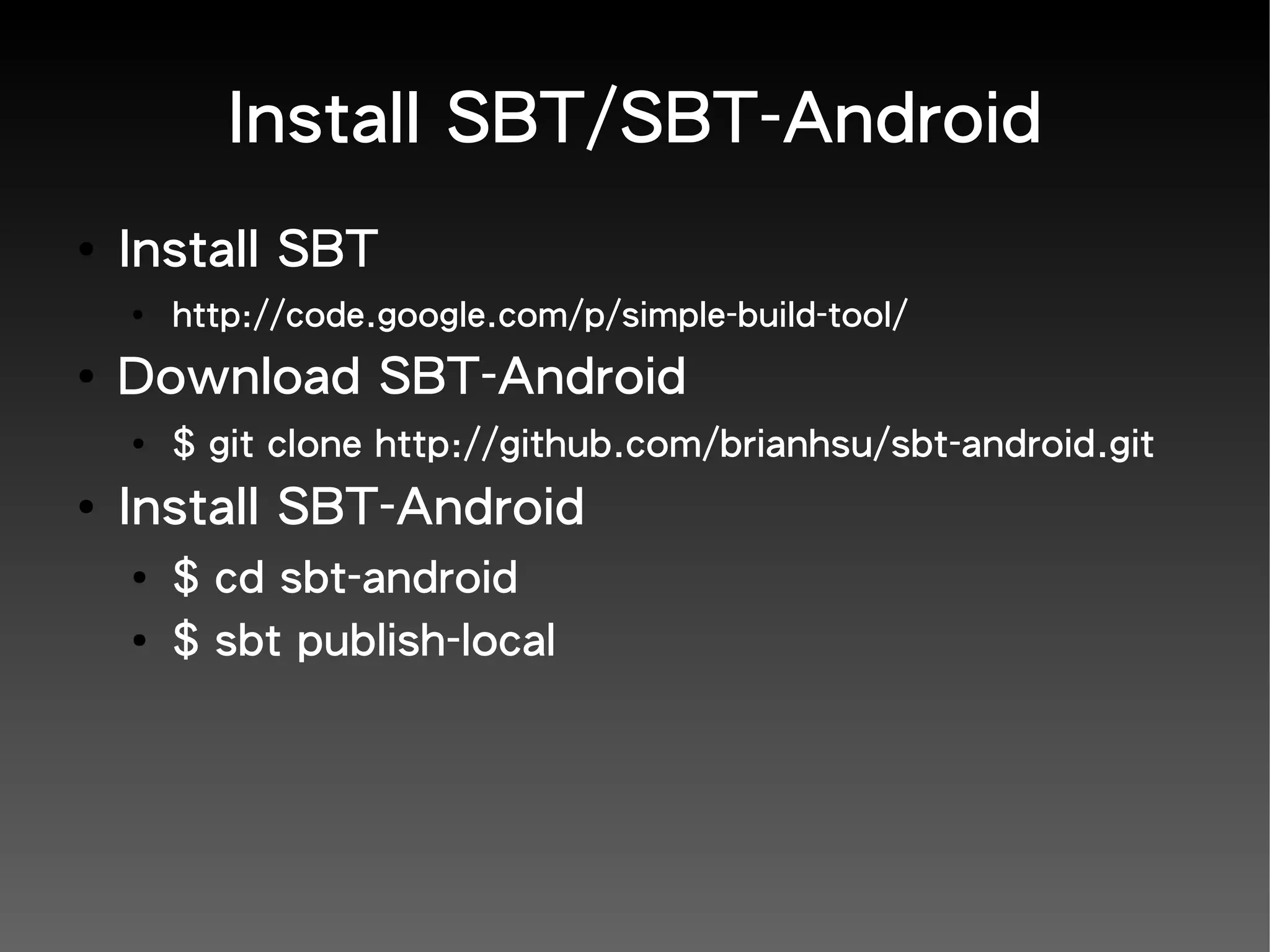 Install SBT/SBT-Android

• Install SBT
  • http://code.google.com/p/simple-build-tool/
• Download SBT-Android
  • \$ git clone http://github.com/brianhsu/sbt-android.git
• Install SBT-Android
  • \$ cd sbt-android
  • \$ sbt publish-local